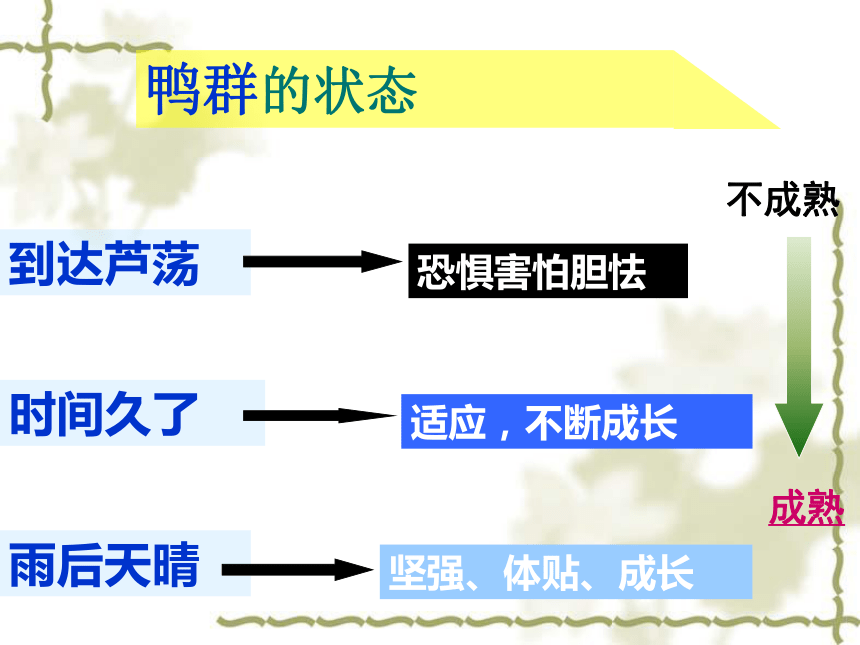 鸭群的状态

不成熟

到达芦荡

恐惧害怕胆怯

时间久了

适应，不断成长

成熟

雨后天晴

坚强、体贴、成长